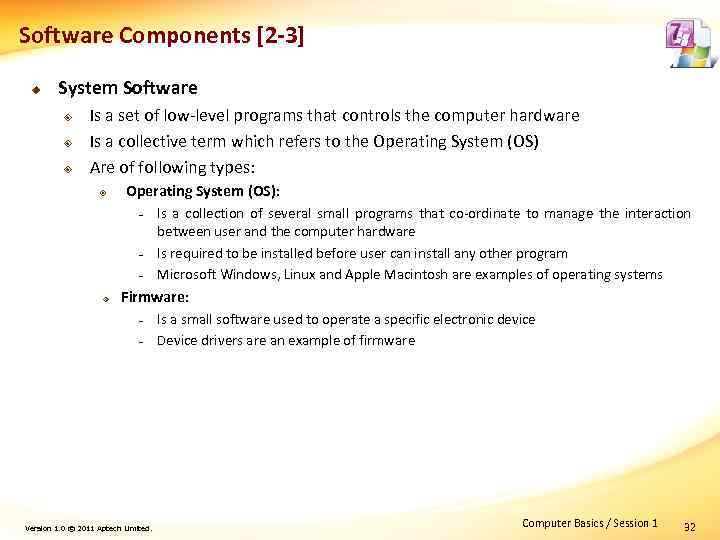 Software Components [2-3]

System Software

Is a set of low-level programs that controls the computer hardware

Is a collective term which refers to the Operating System (OS)

Are of following types:

Operating System (OS):

- Is a collection of several small programs that co-ordinate to manage the interaction between user and the computer hardware
- Is required to be installed before user can install any other program
- Microsoft Windows, Linux and Apple Macintosh are examples of operating systems

Firmware:

- Is a small software used to operate a specific electronic device
- Device drivers are an example of firmware

Version 1.0 © 2011 Aptech Limited.

Computer Basics / Session 1

32